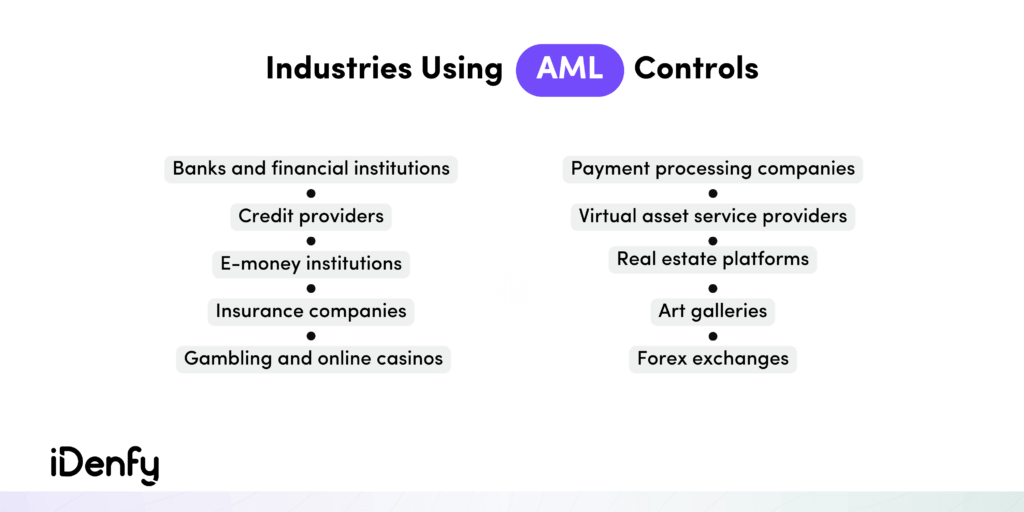 Industries Using AML Controls

Banks and financial institutions

Credit providers

E-money institutions

Insurance companies

Gambling and online casinos

Payment processing companies

Virtual asset service providers

Real estate platforms

Art galleries

Forex exchanges

iDenfy